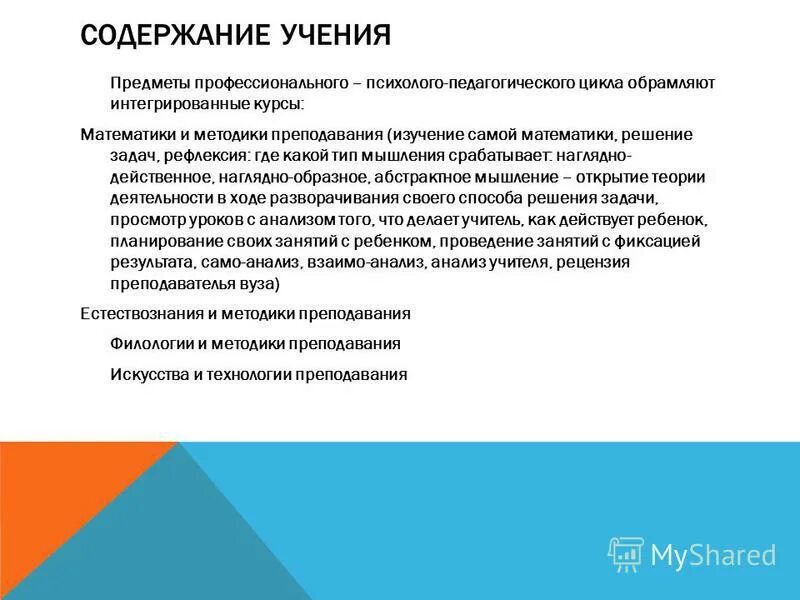 СОДЕРЖАНИЕ УЧЕНИЯ

Предметы профессионального – психолого-педагогического цикла обрамляют интегрированные курсы:

Математики и методики преподавания (изучение самой математики, решение задач, рефлексия: где какой тип мышления срабатывает: наглядно-действенное, наглядно-образное, абстрактное мышление – открытие теории деятельности в ходе разворачивания своего способа решения задачи, просмотр уроков с анализом того, что делает учитель, как действует ребенок, планирование своих занятий с ребенком, проведение занятий с фиксацией результата, само-анализ, взаимо-анализ, анализ учителя, рецензия преподавателья вуза)

Естествознания и методики преподавания

Филологии и методики преподавания

Искусства и технологии преподавания

MyShared